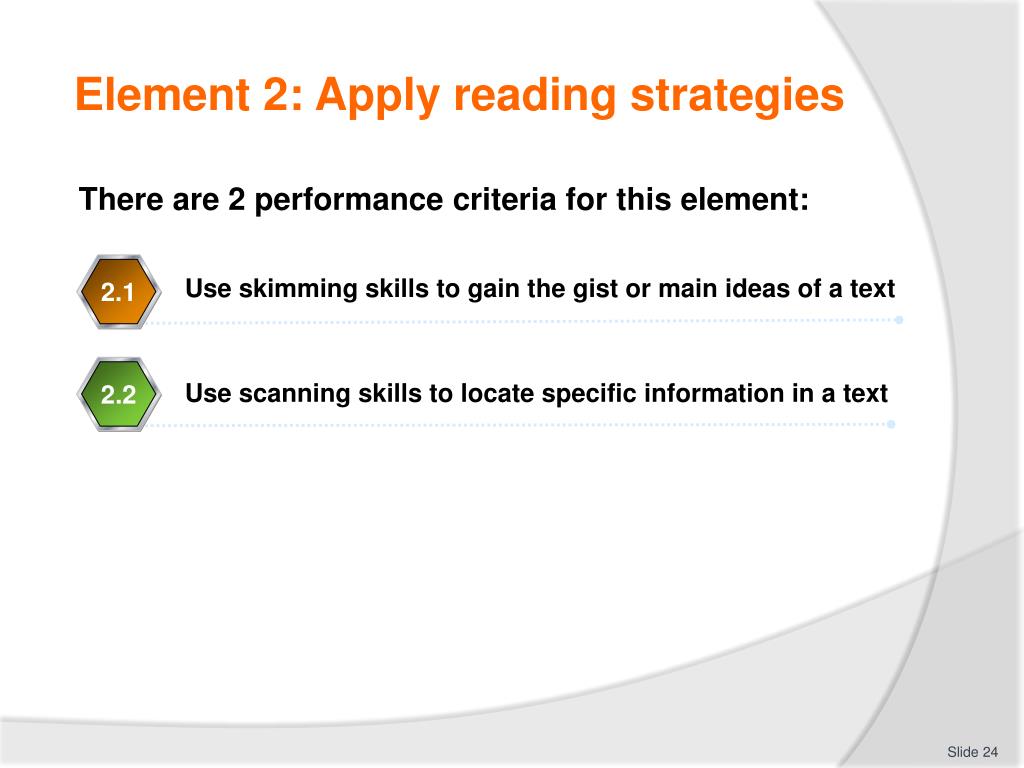 Element 2: Apply reading strategies

There are 2 performance criteria for this element:

2.1 Use skimming skills to gain the gist or main ideas of a text

2.2 Use scanning skills to locate specific information in a text

Slide 24